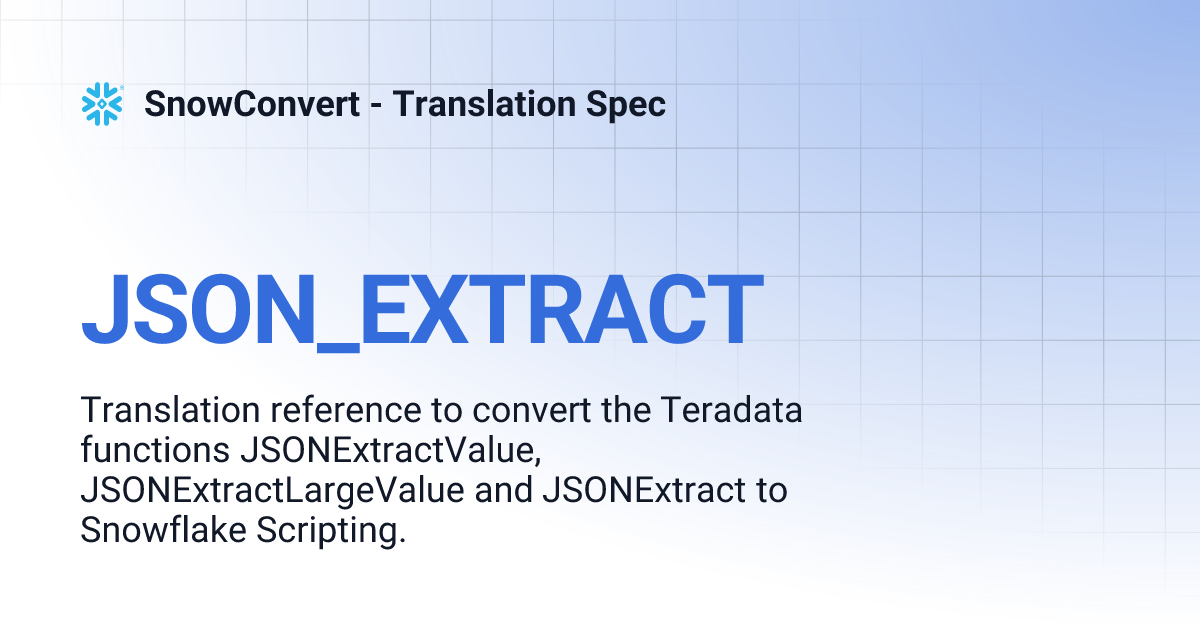 SnowConvert - Translation Spec

JSON_EXTRACT

Translation reference to convert the Teradata functions JSONExtractValue, JSONExtractLargeValue and JSONExtract to Snowflake Scripting.